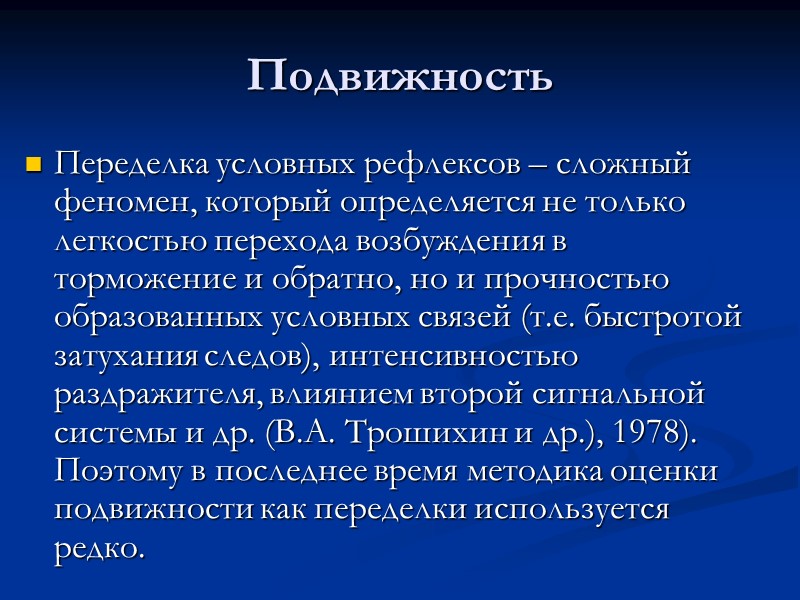 Подвижность

Переделка условных рефлексов – сложный феномен, который определяется не только легкостью перехода возбуждения в торможение и обратно, но и прочностью образованных условных связей (т.е. быстротой затухания следов), интенсивностью раздражителя, влиянием второй сигнальной системы и др. (В.А. Трошихин и др.), 1978). Поэтому в последнее время методика оценки подвижности как переделки используется редко.